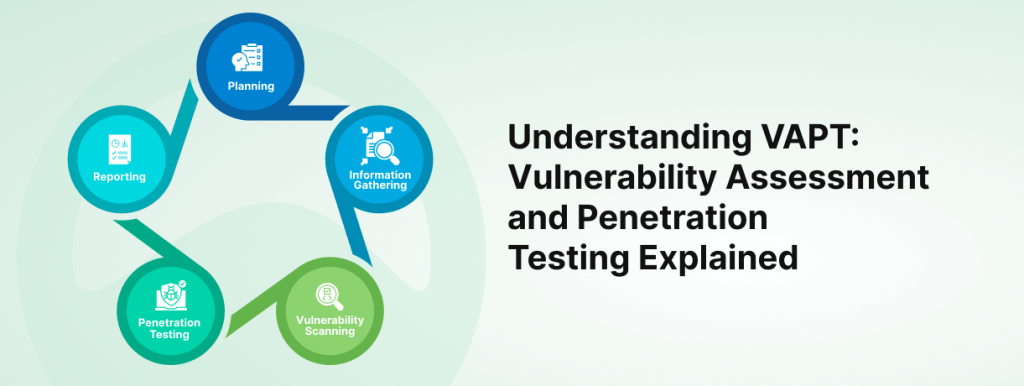 Planning

Information Gathering

Vulnerability Scanning

Penetration Testing

Reporting

Understanding VAPT: Vulnerability Assessment and Penetration Testing Explained